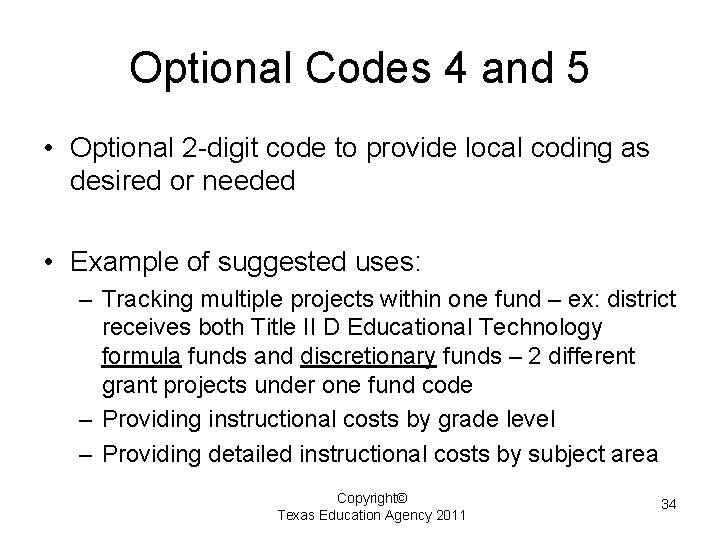 Optional Codes 4 and 5

• Optional 2-digit code to provide local coding as desired or needed

• Example of suggested uses:
– Tracking multiple projects within one fund – ex: district receives both Title II D Educational Technology formula funds and discretionary funds – 2 different grant projects under one fund code
– Providing instructional costs by grade level
– Providing detailed instructional costs by subject area

Copyright©
Texas Education Agency 2011

34